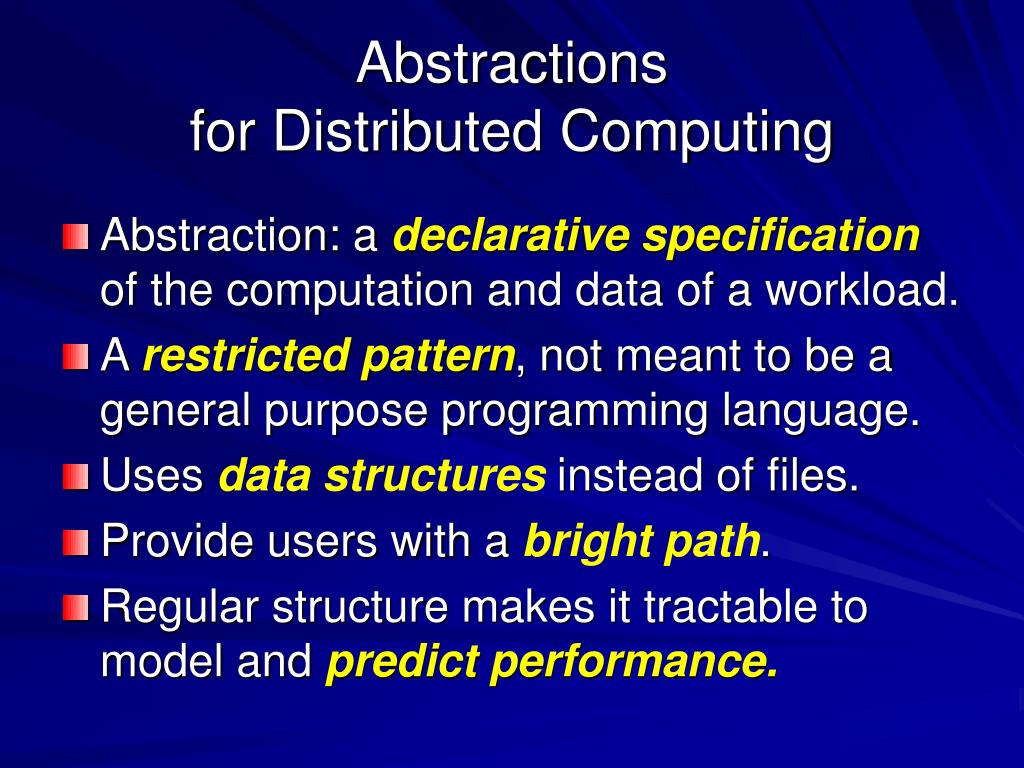 Abstractions
for Distributed Computing

Abstraction: a declarative specification of the computation and data of a workload.

A restricted pattern, not meant to be a general purpose programming language.

Uses data structures instead of files.

Provide users with a bright path.

Regular structure makes it tractable to model and predict performance.